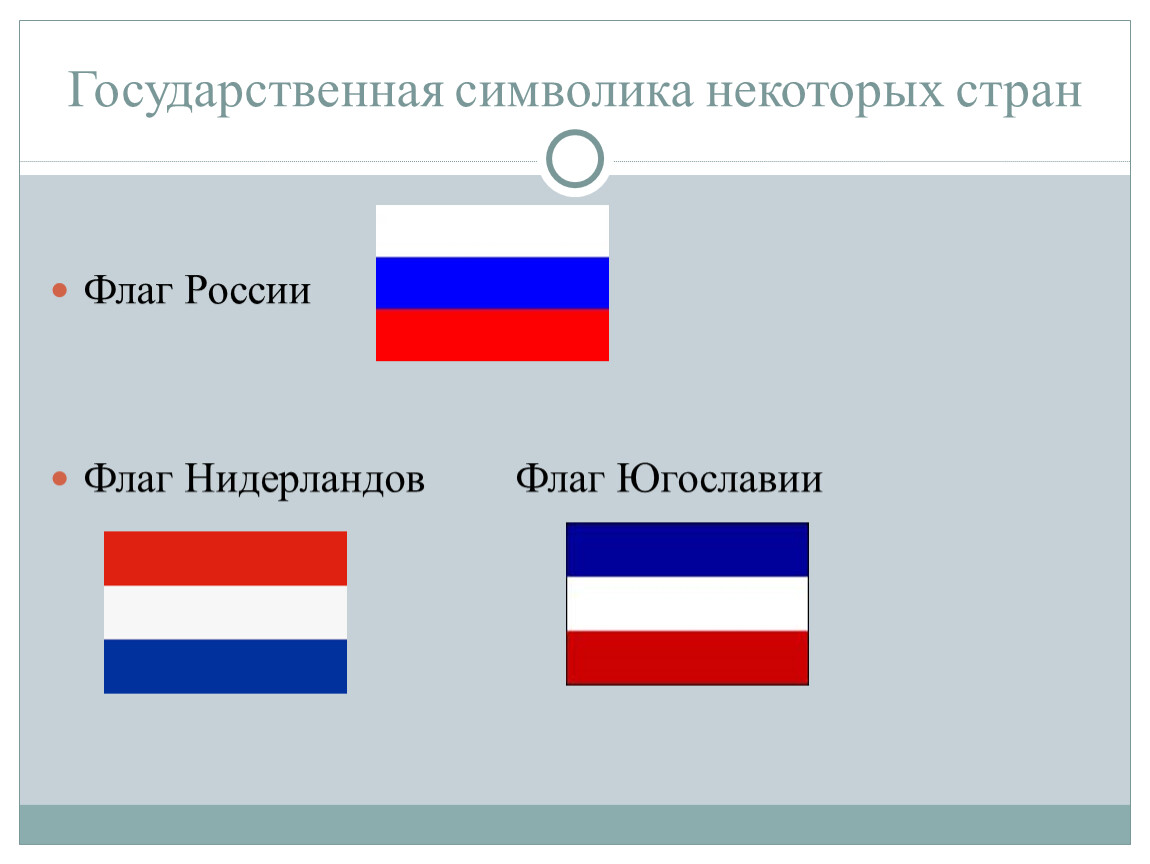 Государственная символика некоторых стран

Флаг России

Флаг Нидерландов

Флаг Югославии